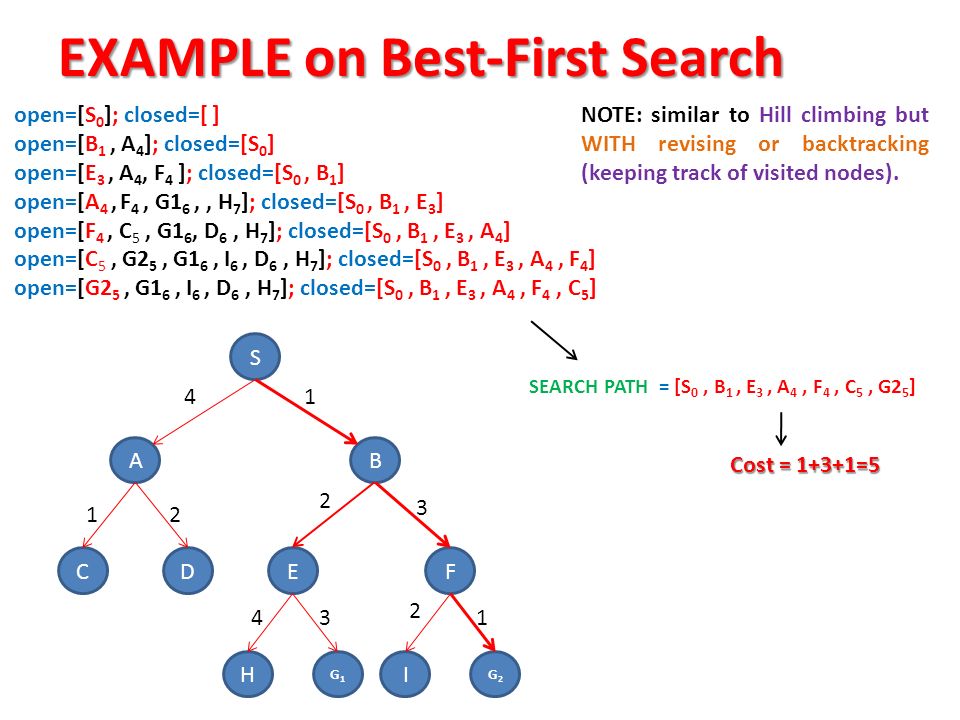 EXAMPLE on Best-First Search

open=[$S_0$]; closed=[ ]
open=[$B_1$ , $A_4$]; closed=[$S_0$]
open=[$E_3$ , $A_4$, $F_4$ ]; closed=[$S_0$ , $B_1$]
open=[$A_4$ , $F_4$ , $G1_6$ , , $H_7$]; closed=[$S_0$ , $B_1$ , $E_3$]
open=[$F_4$ , $C_5$ , $G1_6$, $D_6$ , $H_7$]; closed=[$S_0$ , $B_1$ , $E_3$ , $A_4$]
open=[$C_5$ , $G2_5$ , $G1_6$ , $I_6$ , $D_6$ , $H_7$]; closed=[$S_0$ , $B_1$ , $E_3$ , $A_4$ , $F_4$]
open=[$G2_5$ , $G1_6$ , $I_6$ , $D_6$ , $H_7$]; closed=[$S_0$ , $B_1$ , $E_3$ , $A_4$ , $F_4$ , $C_5$]

NOTE: similar to Hill climbing but WITH revising or backtracking (keeping track of visited nodes).

SEARCH PATH = [$S_0$ , $B_1$ , $E_3$ , $A_4$ , $F_4$ , $C_5$ , $G2_5$]

Cost = 1+3+1=5

S
4
1
A
B
1
2
2
3
C
D
E
F
4
3
2
1
H
$G_1$
I
$G_2$